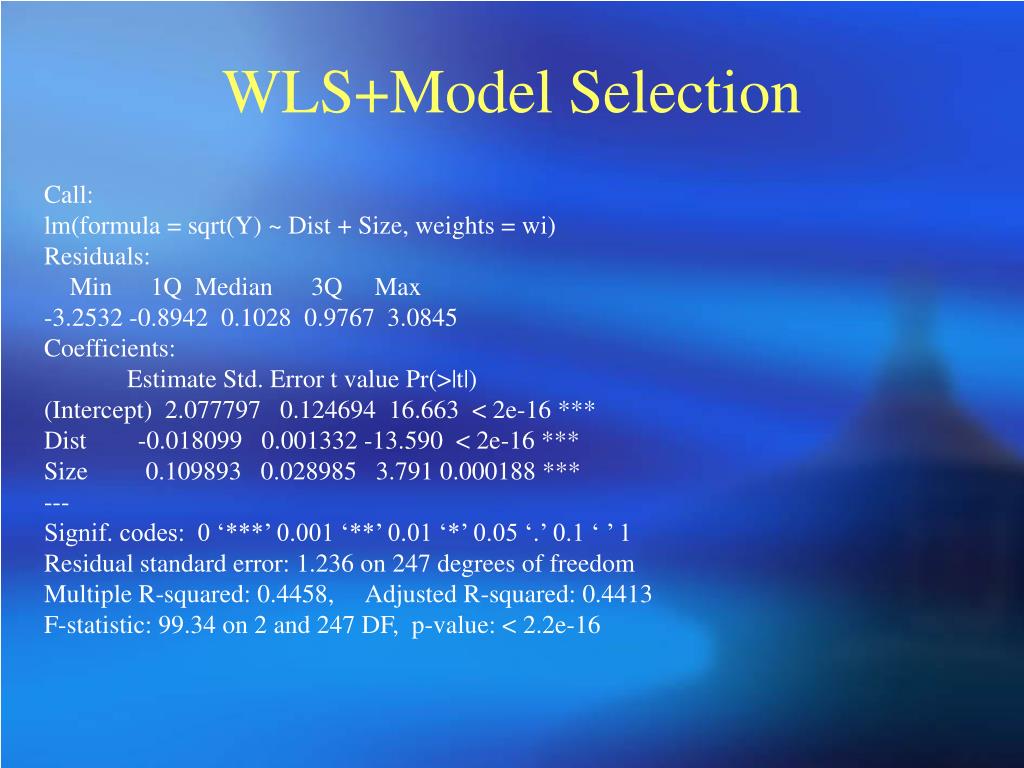 WLS+Model Selection

Call:
lm(formula = sqrt(Y) ~ Dist + Size, weights = wi)
Residuals:
Min 1Q Median 3Q Max
-3.2532 -0.8942 0.1028 0.9767 3.0845
Coefficients:
Estimate Std. Error t value Pr(>|t|)
(Intercept) 2.077797 0.124694 16.663 < 2e-16 ***
Dist -0.018099 0.001332 -13.590 < 2e-16 ***
Size 0.109893 0.028985 3.791 0.000188 ***
---
Signif. codes: 0 ‘***’ 0.001 ‘**’ 0.01 ‘*’ 0.05 ‘.’ 0.1 ‘ ’ 1
Residual standard error: 1.236 on 247 degrees of freedom
Multiple R-squared: 0.4458, Adjusted R-squared: 0.4413
F-statistic: 99.34 on 2 and 247 DF, p-value: < 2.2e-16